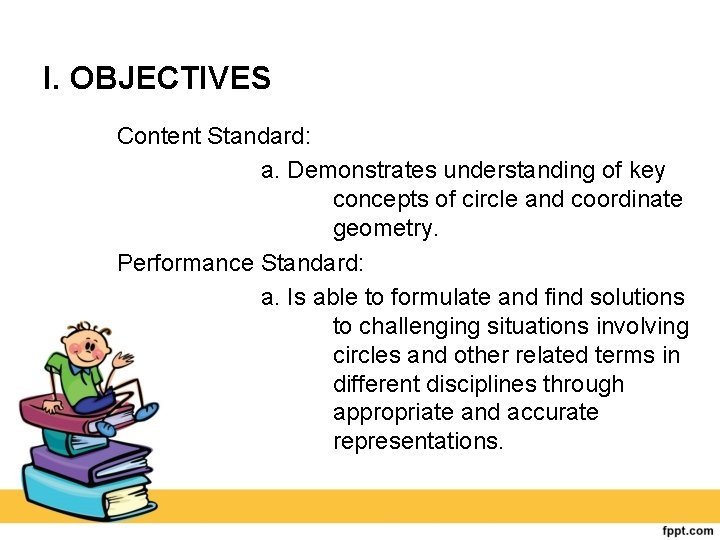 I. OBJECTIVES

Content Standard:

a. Demonstrates understanding of key concepts of circle and coordinate geometry.

Performance Standard:

a. Is able to formulate and find solutions to challenging situations involving circles and other related terms in different disciplines through appropriate and accurate representations.

fppt.com